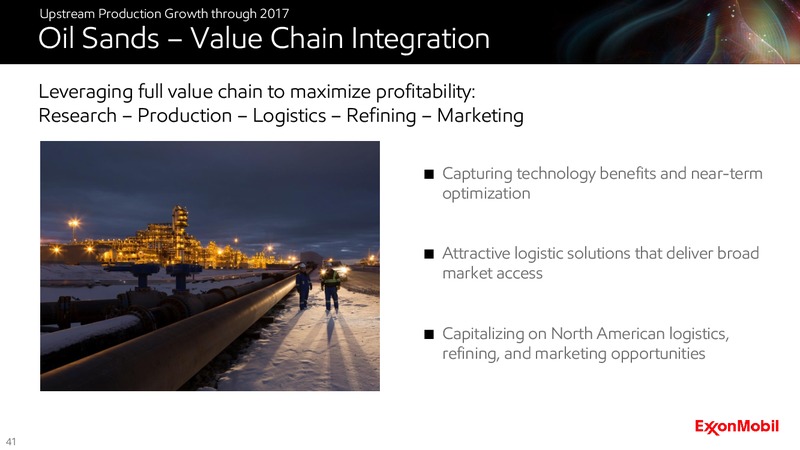 Upstream Production Growth through 2017

Oil Sands – Value Chain Integration

Leveraging full value chain to maximize profitability:
Research – Production – Logistics – Refining – Marketing

■ Capturing technology benefits and near-term optimization

■ Attractive logistic solutions that deliver broad market access

■ Capitalizing on North American logistics, refining, and marketing opportunities

41

ExxonMobil